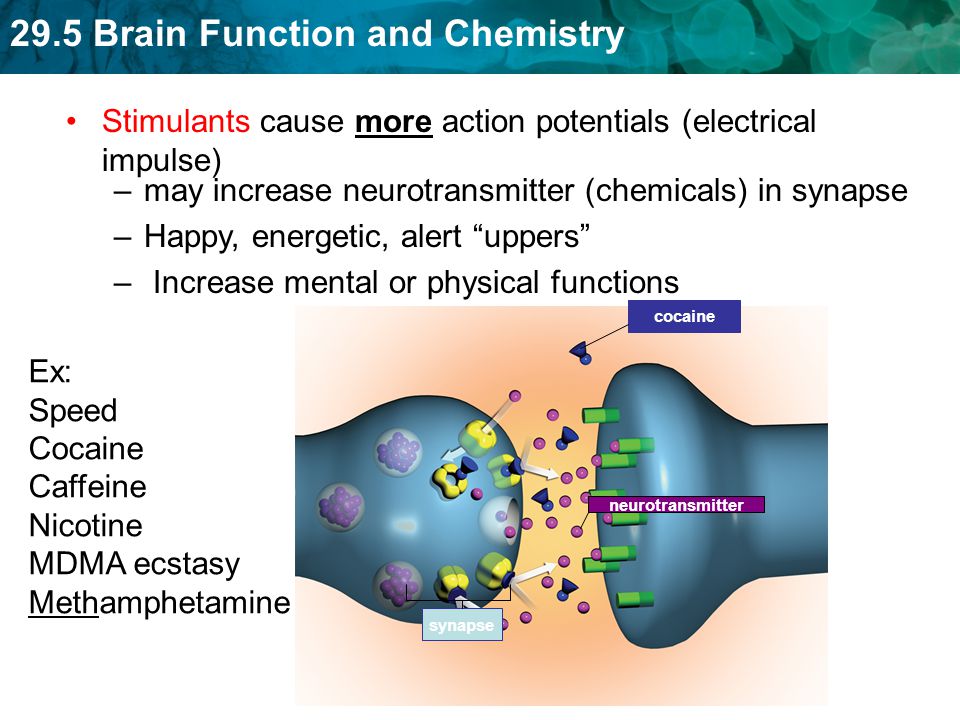 29.5 Brain Function and Chemistry

• Stimulants cause more action potentials (electrical impulse)

– may increase neurotransmitter (chemicals) in synapse

– Happy, energetic, alert “uppers”

– Increase mental or physical functions

Ex:
Speed
Cocaine
Caffeine
Nicotine
MDMA ecstasy
Methamphetamine

cocaine

neurotransmitter

synapse